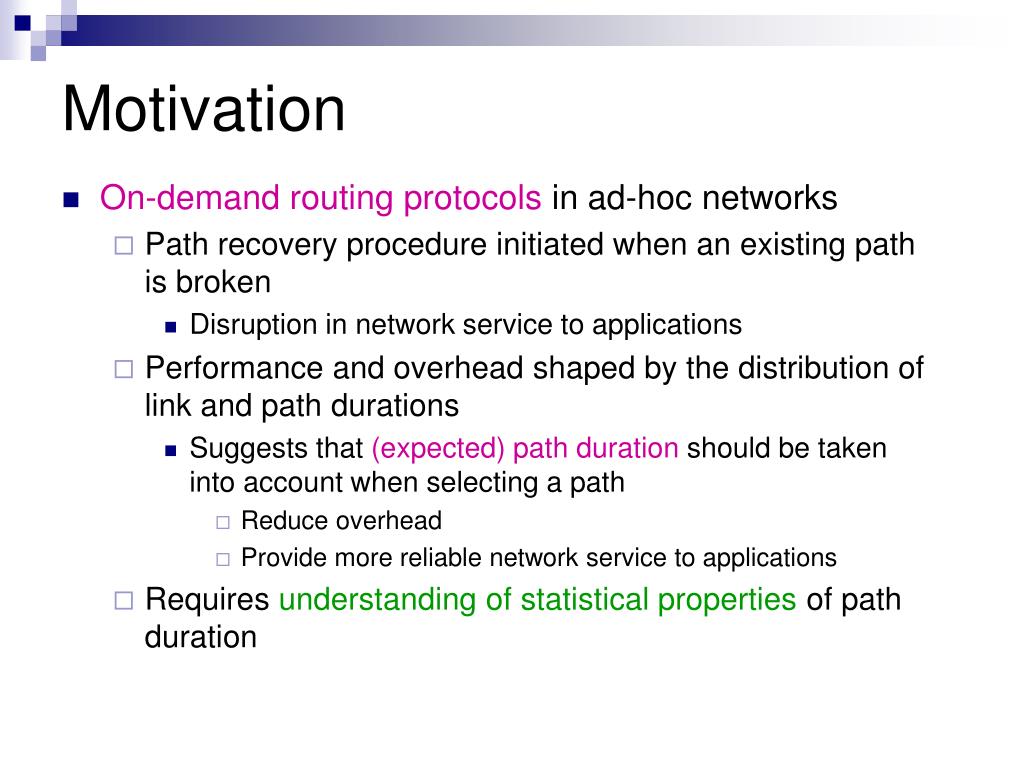 Motivation

On-demand routing protocols in ad-hoc networks

Path recovery procedure initiated when an existing path is broken

Disruption in network service to applications

Performance and overhead shaped by the distribution of link and path durations

Suggests that (expected) path duration should be taken into account when selecting a path

Reduce overhead

Provide more reliable network service to applications

Requires understanding of statistical properties of path duration